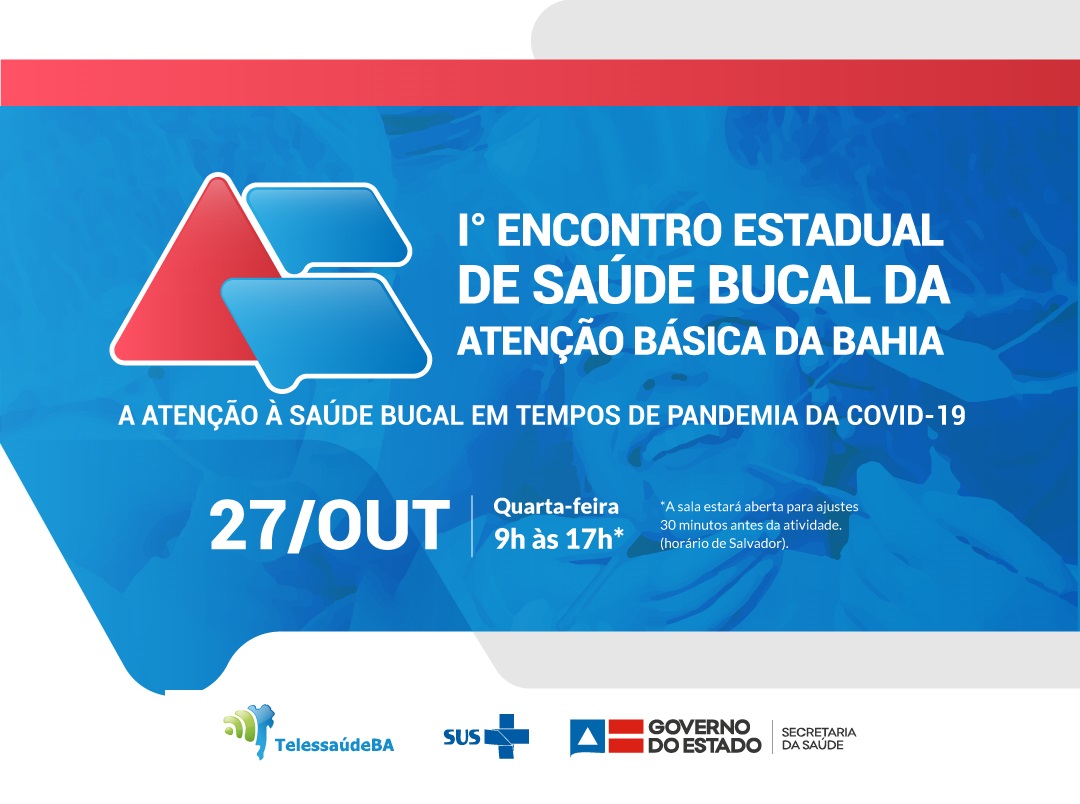 I° ENCONTRO ESTADUAL DE SAÚDE BUCAL DA ATENÇÃO BÁSICA DA BAHIA

A ATENÇÃO À SAÚDE BUCAL EM TEMPOS DE PANDEMIA DA COVID-19

27/OUT

Quarta-feira
9h às 17h*

*A sala estará aberta para ajustes 30 minutos antes da atividade. (horário de Salvador).

TelessaúdeBA

SUS

GOVERNO DO ESTADO

SECRETARIA DA SAÚDE